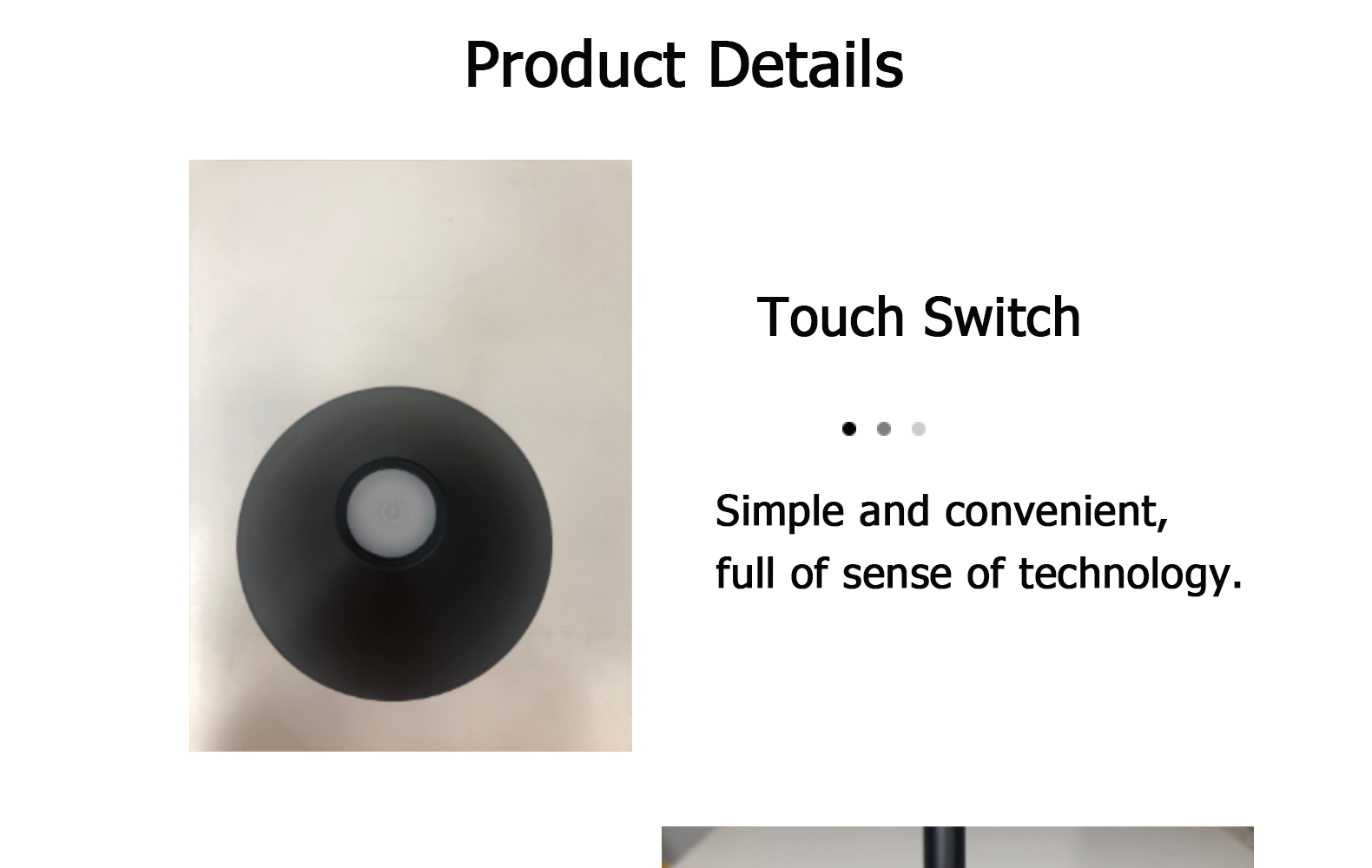 Product Details

Touch Switch

Simple and convenient, full of sense of technology.